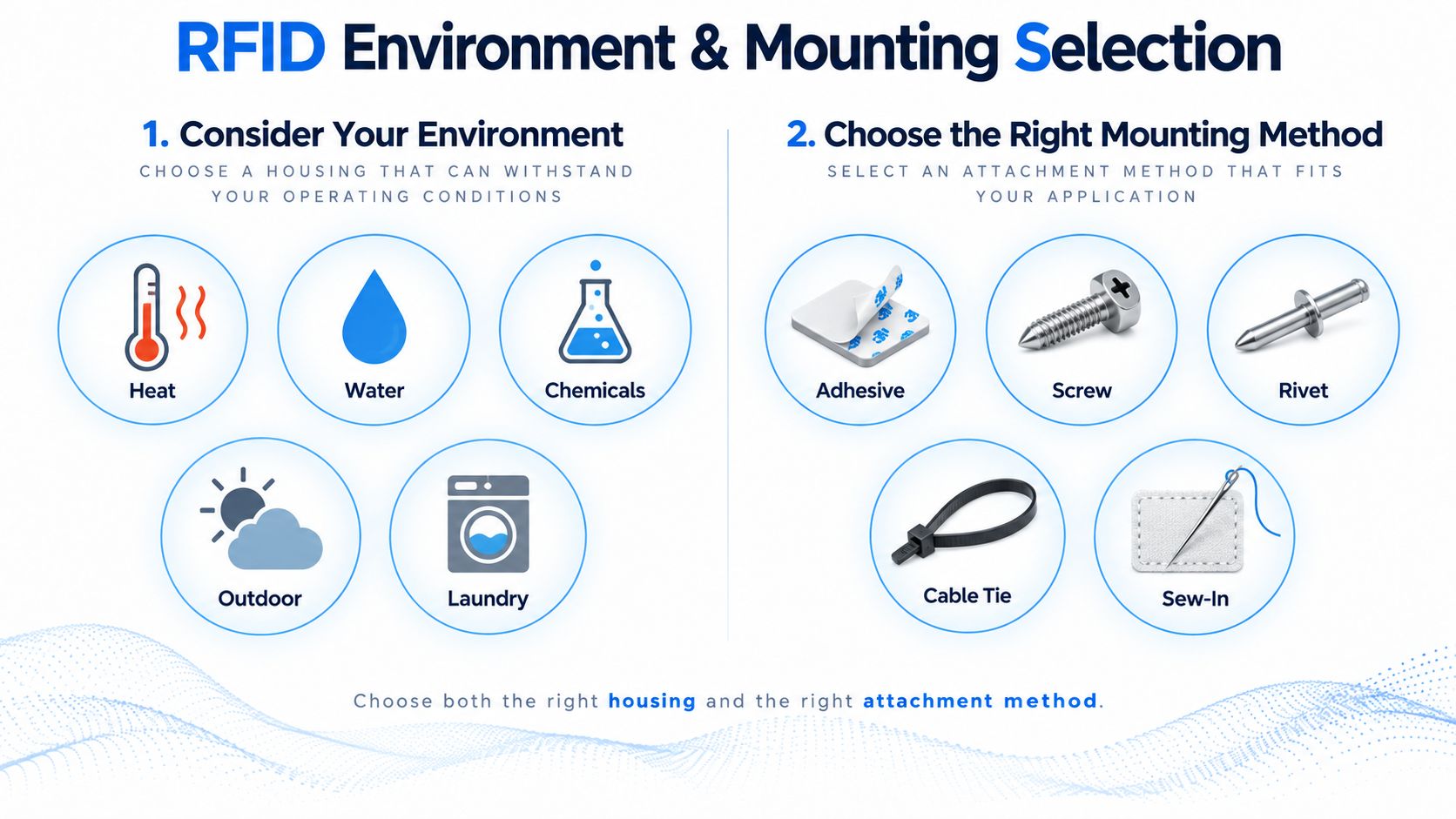 RFID Environment & Mounting Selection

1. Consider Your Environment

CHOOSE A HOUSING THAT CAN WITHSTAND YOUR OPERATING CONDITIONS

Heat

Water

Chemicals

Outdoor

Laundry

2. Choose the Right Mounting Method

SELECT AN ATTACHMENT METHOD THAT FITS YOUR APPLICATION

Adhesive

Screw

Rivet

Cable Tie

Sew-In

Choose both the right housing and the right attachment method.